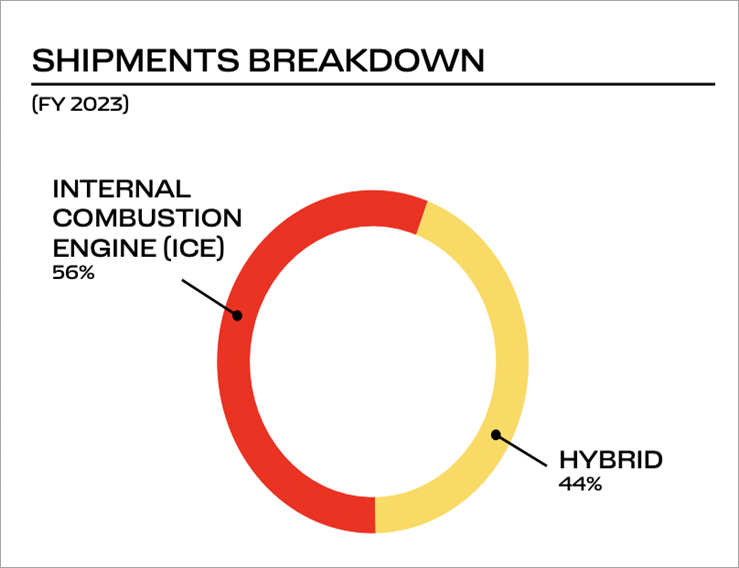 SHIPMENTS BREAKDOWN

(FY 2023)

INTERNAL COMBUSTION ENGINE (ICE)
56%

HYBRID
44%